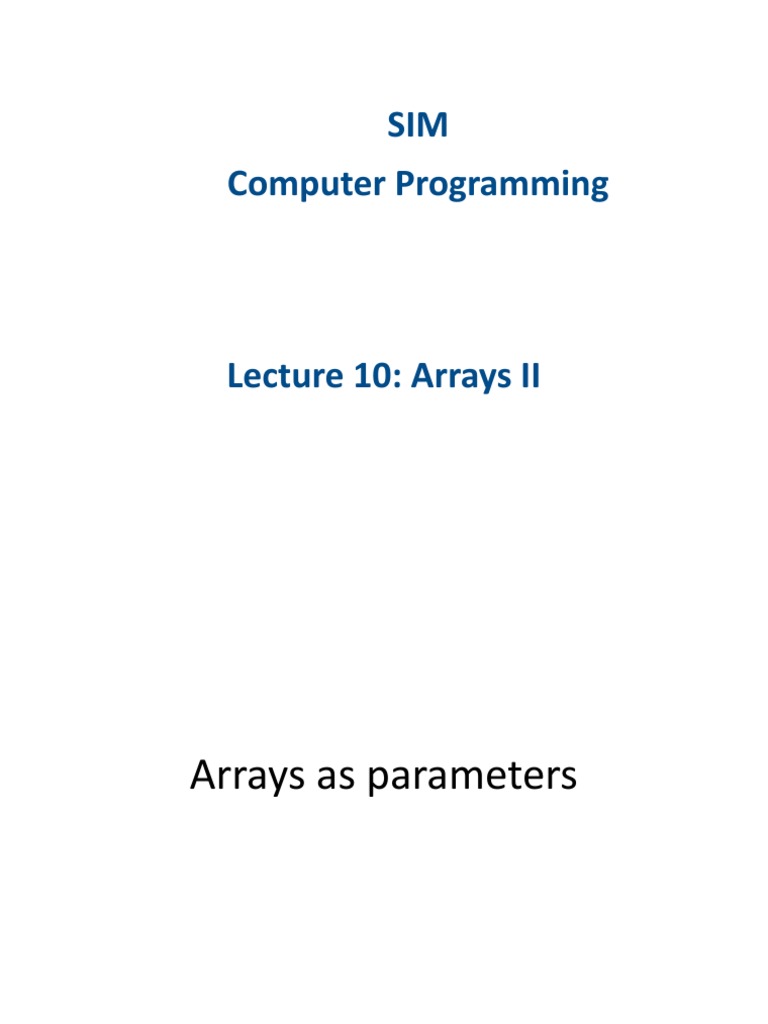 SIM
Computer Programming

Lecture 10: Arrays II

Arrays as parameters